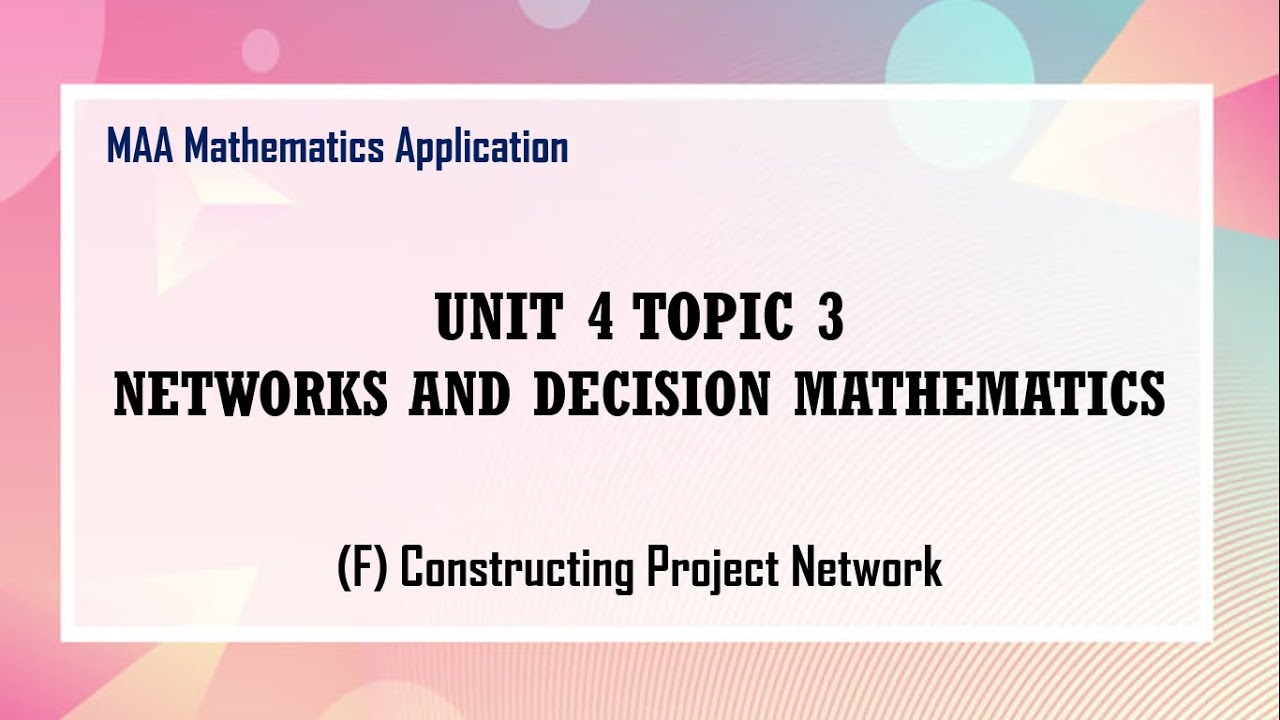 MAA Mathematics Application

UNIT 4 TOPIC 3
NETWORKS AND DECISION MATHEMATICS

(F) Constructing Project Network